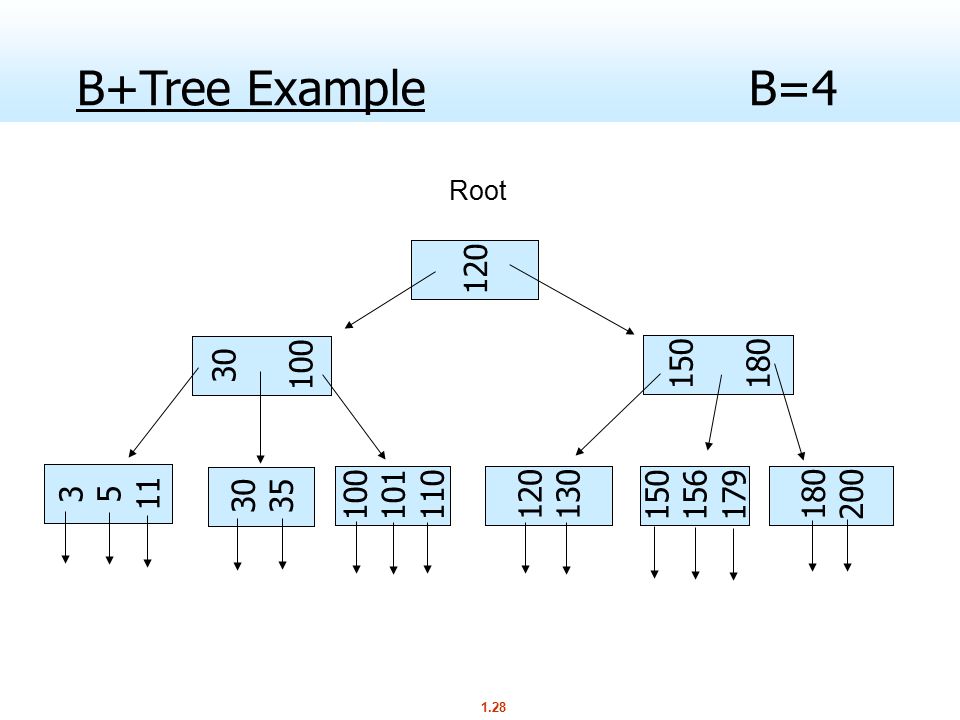 B+Tree Example B=4

Root

120

30 100

150 180

3 5 11

30 35

100 101 110

120 130

150 156 179

180 200

1.28